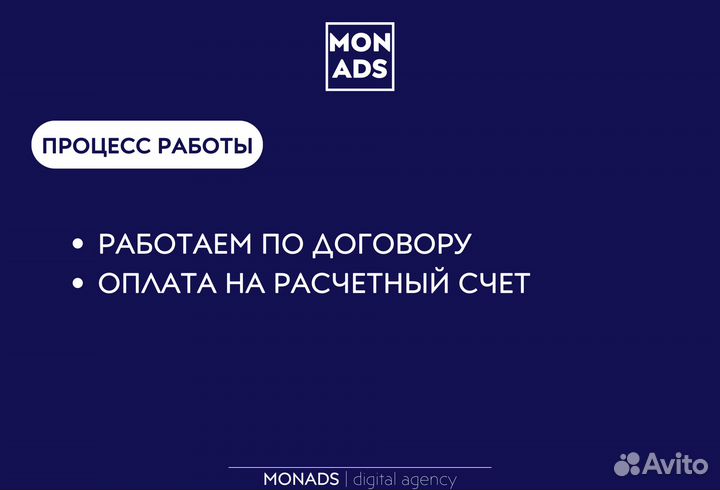 MON
ADS

ПРОЦЕСС РАБОТЫ

• РАБОТАЕМ ПО ДОГОВОРУ
• ОПЛАТА НА РАСЧЕТНЫЙ СЧЕТ

MONADS | digital agency

Avito